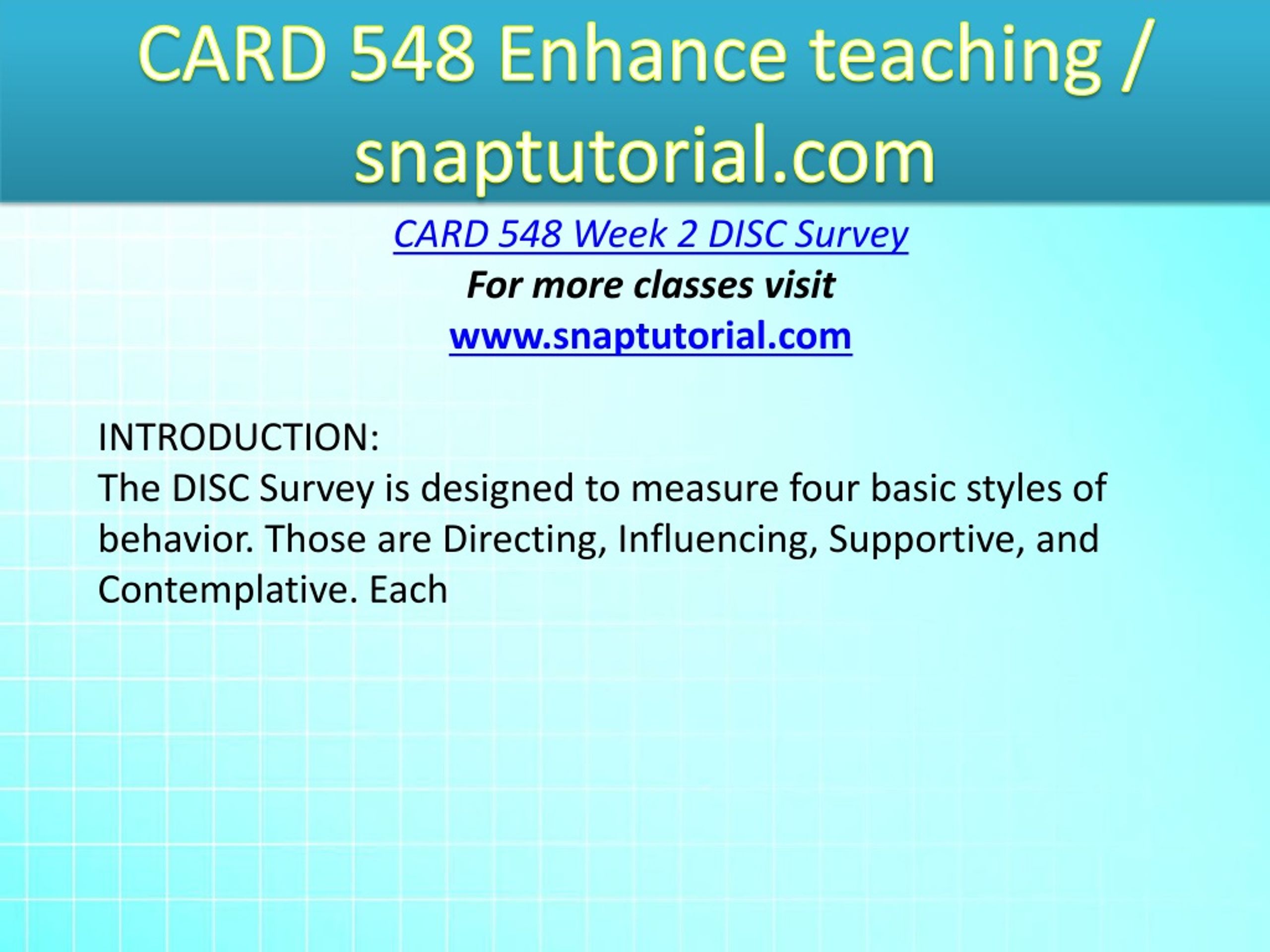 CARD 548 Enhance teaching / snaptutorial.com

CARD 548 Week 2 DISC Survey

For more classes visit

www.snaptutorial.com

INTRODUCTION:
The DISC Survey is designed to measure four basic styles of behavior. Those are Directing, Influencing, Supportive, and Contemplative. Each